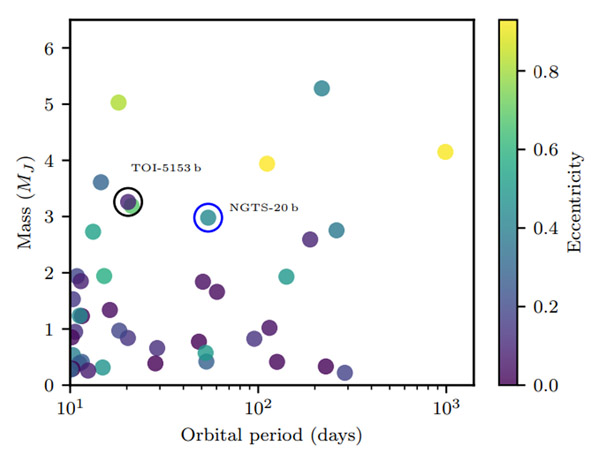 Mass ($M_J$)

6
5
4
3
2
1
0

TOI-5153 b

NGTS-20 b

$10^1$
$10^2$
$10^3$

Orbital period (days)

0.8
0.6
0.4
0.2
0.0

Eccentricity